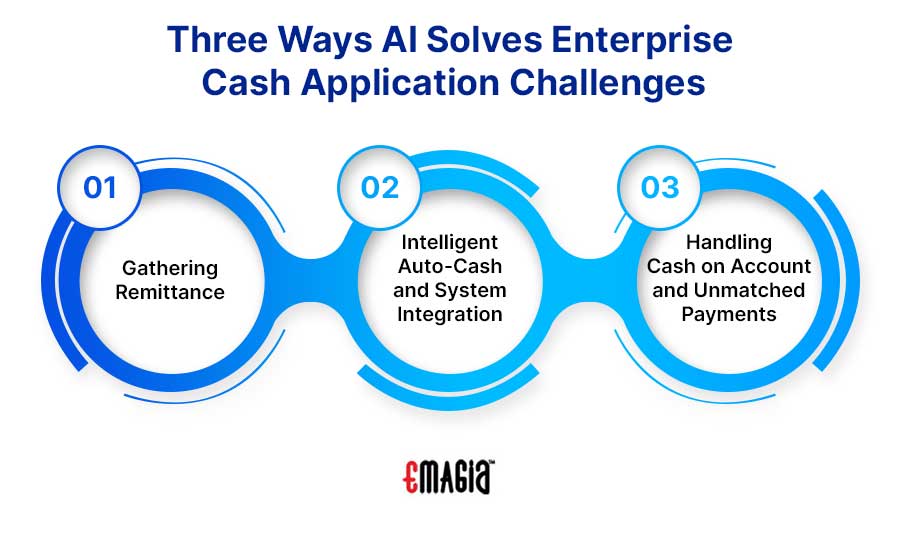 Three Ways AI Solves Enterprise Cash Application Challenges

01

Gathering Remittance

02

Intelligent Auto-Cash and System Integration

03

Handling Cash on Account and Unmatched Payments

EMAGIA™